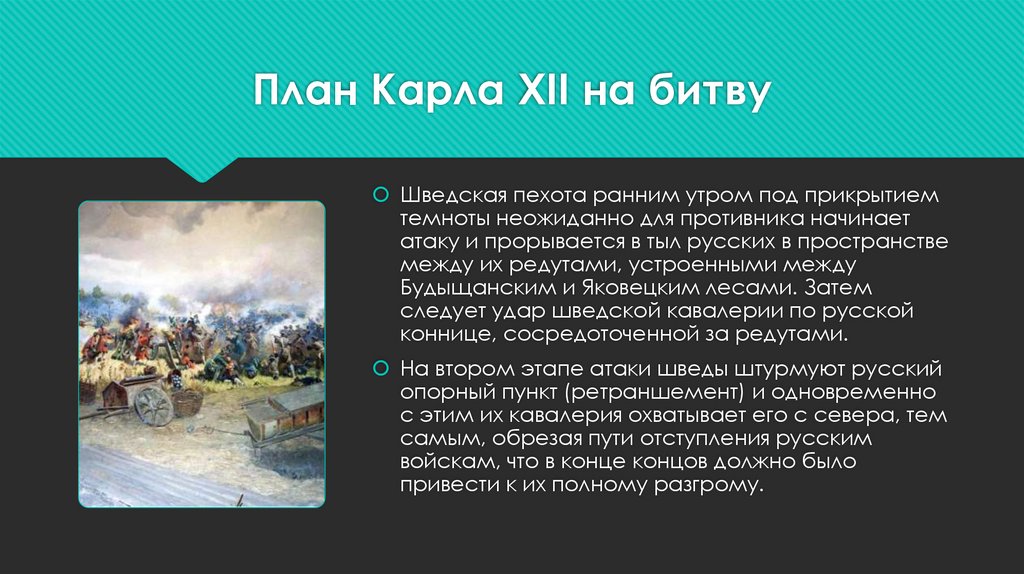 План Карла XII на битву

Шведская пехота ранним утром под прикрытием темноты неожиданно для противника начинает атаку и прорывается в тыл русских в пространстве между их редутами, устроенными между Будыщанским и Яковецким лесами. Затем следует удар шведской кавалерии по русской коннице, сосредоточенной за редутами.

На втором этапе атаки шведы штурмуют русский опорный пункт (ретраншемент) и одновременно с этим их кавалерия охватывает его с севера, тем самым, обрезая пути отступления русским войскам, что в конце концов должно было привести к их полному разгрому.